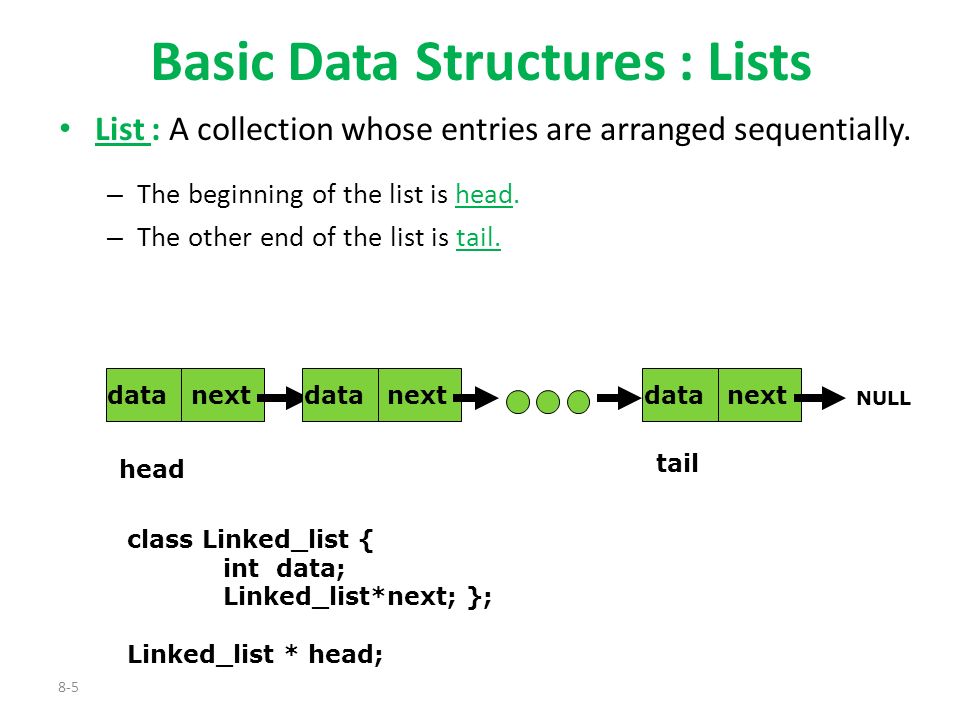 Basic Data Structures : Lists

• List : A collection whose entries are arranged sequentially.

– The beginning of the list is head.

– The other end of the list is tail.

data next data next data next NULL

head

tail

class Linked_list {
int data;
Linked_list*next; };

Linked_list * head;

8-5